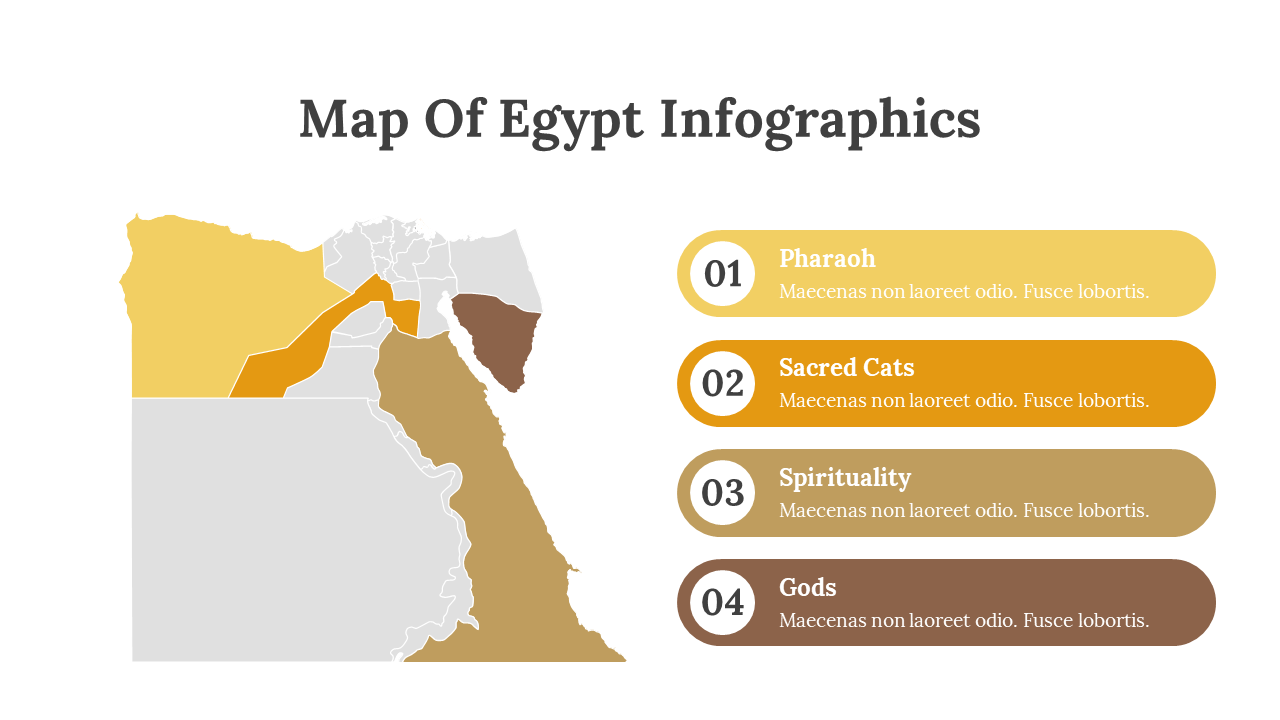 Map Of Egypt Infographics

01
Pharaoh
Maecenas non laoreet odio. Fusce lobortis.

02
Sacred Cats
Maecenas non laoreet odio. Fusce lobortis.

03
Spirituality
Maecenas non laoreet odio. Fusce lobortis.

04
Gods
Maecenas non laoreet odio. Fusce lobortis.